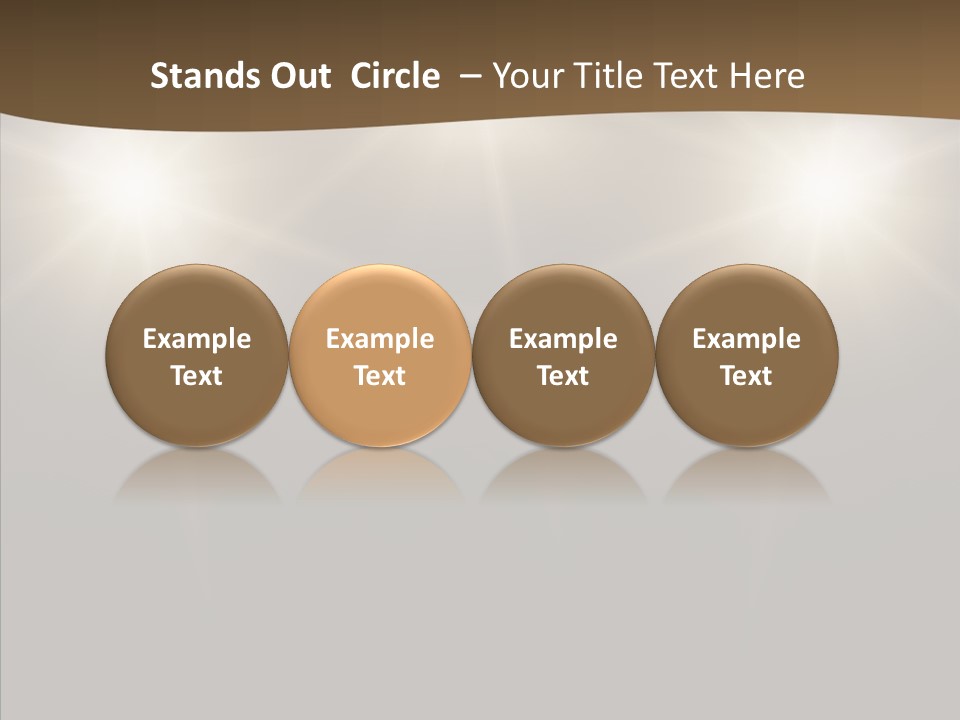 Stands Out Circle – Your Title Text Here

Example Text

Example Text

Example Text

Example Text